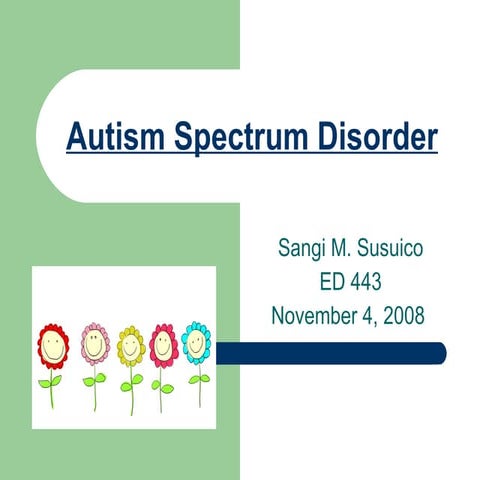 Autism Spectrum Disorder

Sangi M. Susuico
ED 443
November 4, 2008